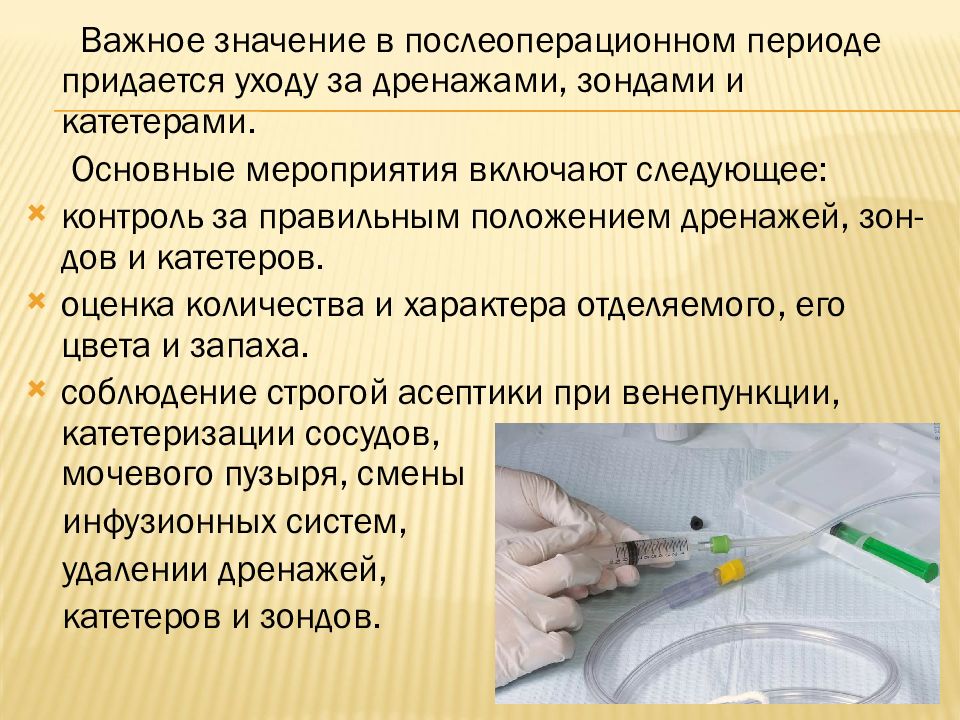 Важное значение в послеоперационном периоде придается уходу за дренажами, зондами и катетерами.

Основные мероприятия включают следующее:

контроль за правильным положением дренажей, зондов и катетеров.

оценка количества и характера отделяемого, его цвета и запаха.

соблюдение строгой асептики при венепункции, катетеризации сосудов, мочевого пузыря, смены инфузионных систем, удалении дренажей, катетеров и зондов.